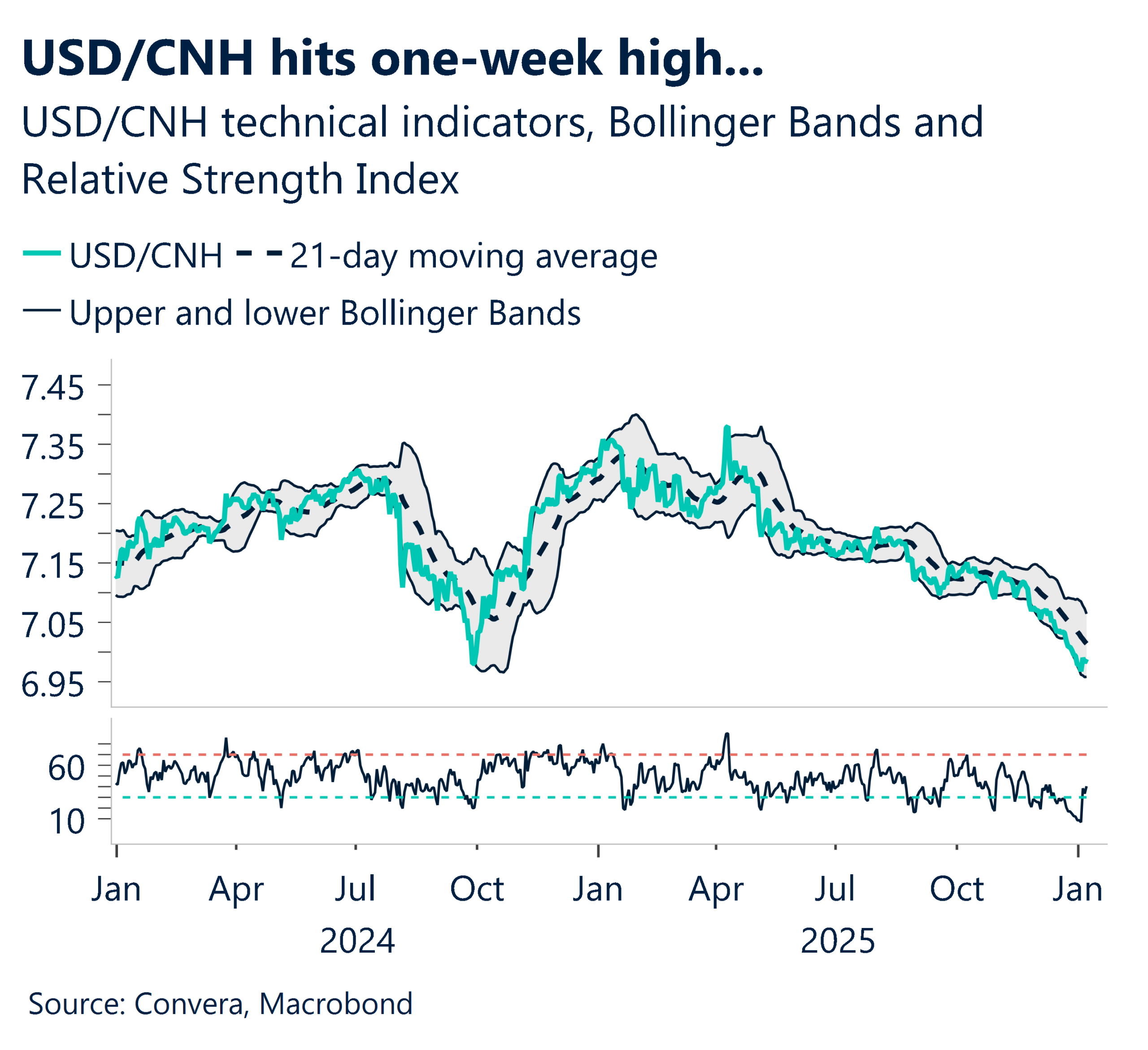 USD/CNH hits one-week high...

USD/CNH technical indicators, Bollinger Bands and Relative Strength Index

USD/CNH 21-day moving average

Upper and lower Bollinger Bands

7.45
7.35
7.25
7.15
7.05
6.95

60
10

Jan Apr Jul Oct Jan Apr Jul Oct Jan
2024 2025

Source: Convera, Macrobond